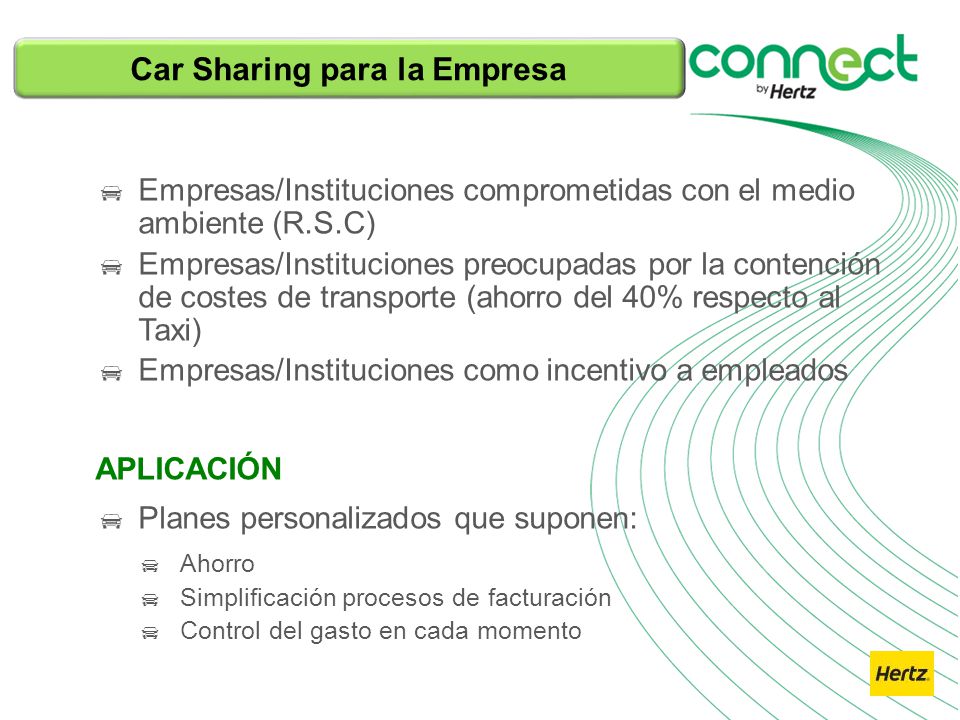 Car Sharing para la Empresa

connect
by Hertz

Empresas/Instituciones comprometidas con el medio ambiente (R.S.C)

Empresas/Instituciones preocupadas por la contención de costes de transporte (ahorro del 40% respecto al Taxi)

Empresas/Instituciones como incentivo a empleados

APLICACIÓN

Planes personalizados que suponen:

Ahorro

Simplificación procesos de facturación

Control del gasto en cada momento

Hertz